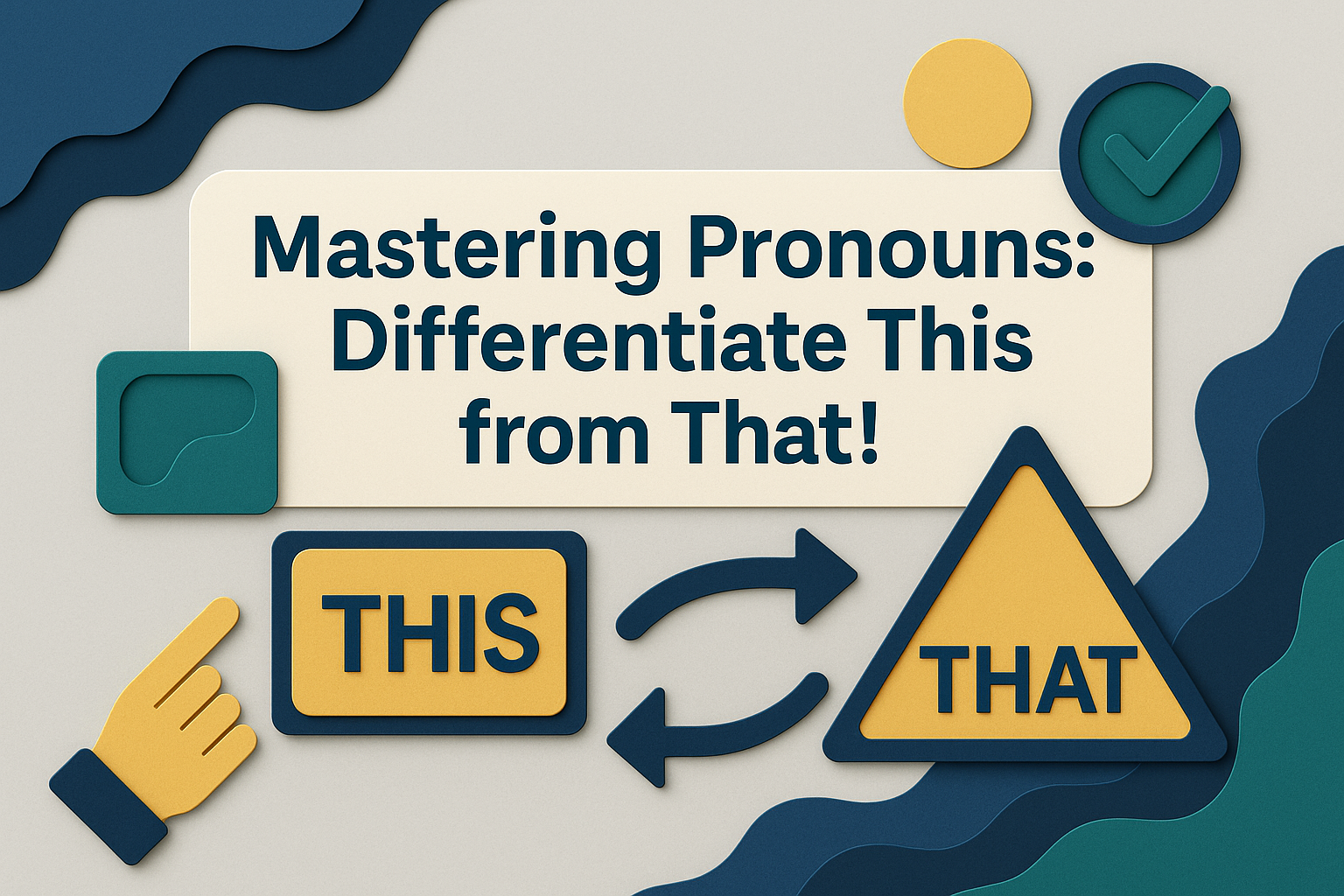 Mastering Pronouns: Differentiate This from That!

THIS

THAT